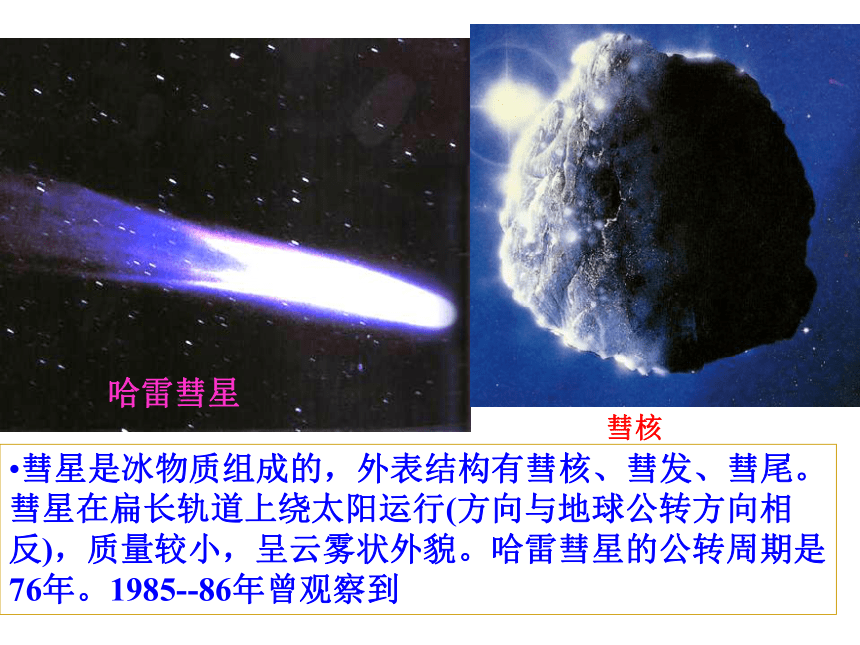 哈雷彗星

彗核

•彗星是冰物质组成的，外表结构有彗核、彗发、彗尾。彗星在扁长轨道上绕太阳运行(方向与地球公转方向相反)，质量较小，呈云雾状外貌。哈雷彗星的公转周期是76年。1985--86年曾观察到